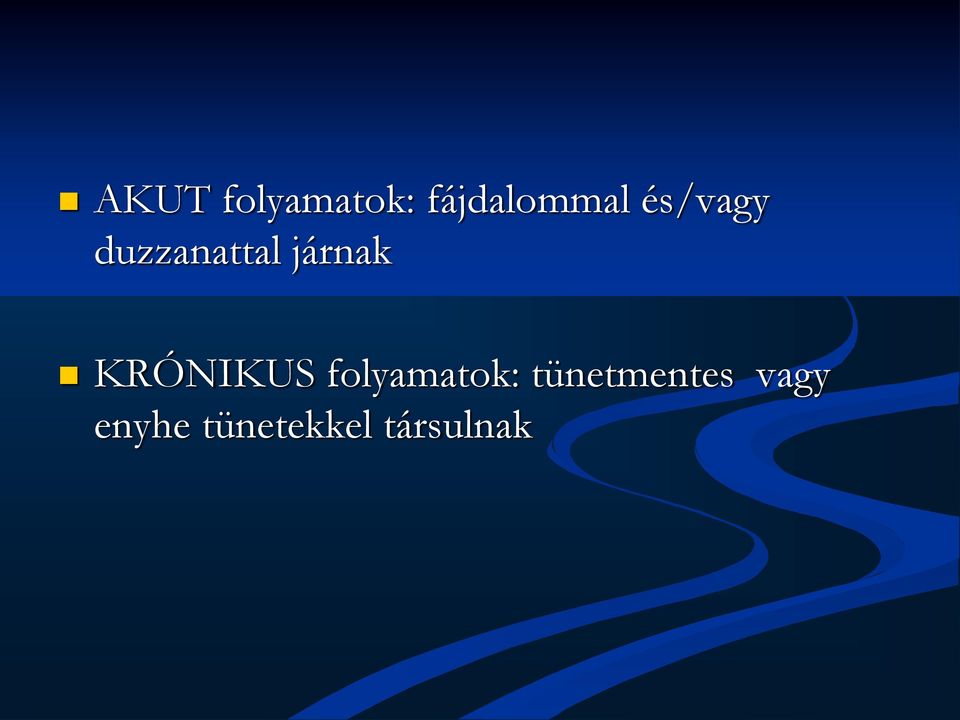 AKUT folyamatok: fájdalommal és/vagy duzzanattal járnak

KRÓNIKUS folyamatok: tünetmentes vagy enyhe tünetekkel társulnak